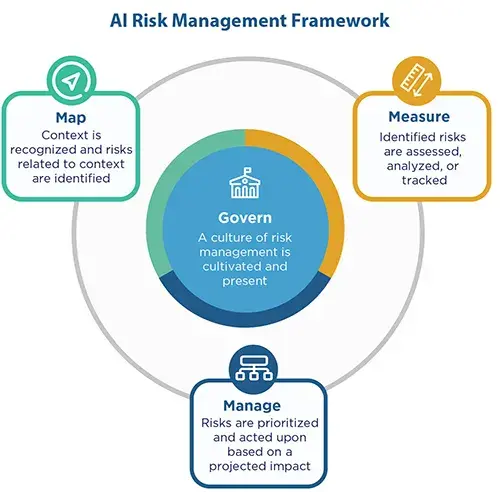 AI Risk Management Framework

Map
Context is recognized and risks related to context are identified

Measure
Identified risks are assessed, analyzed, or tracked

Govern
A culture of risk management is cultivated and present

Manage
Risks are prioritized and acted upon based on a projected impact